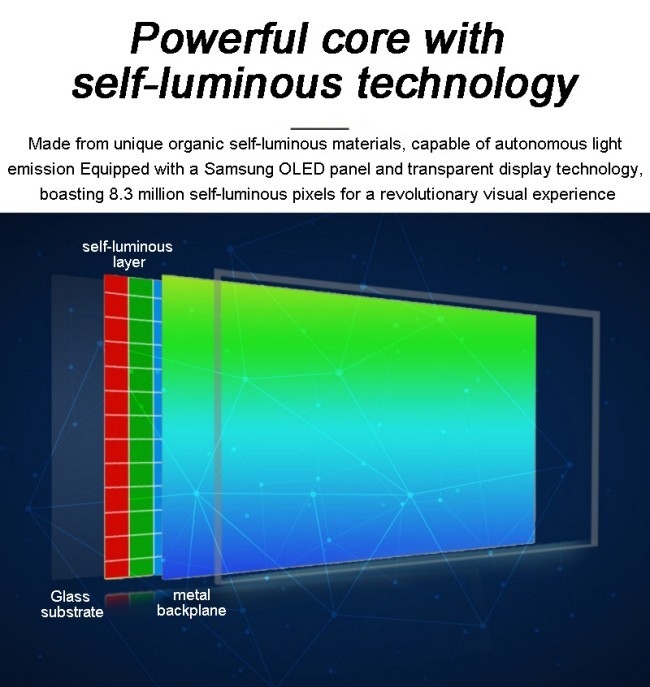 Powerful core with self-luminous technology

Made from unique organic self-luminous materials, capable of autonomous light emission Equipped with a Samsung OLED panel and transparent display technology, boasting 8.3 million self-luminous pixels for a revolutionary visual experience

self-luminous layer

Glass substrate

metal backplane